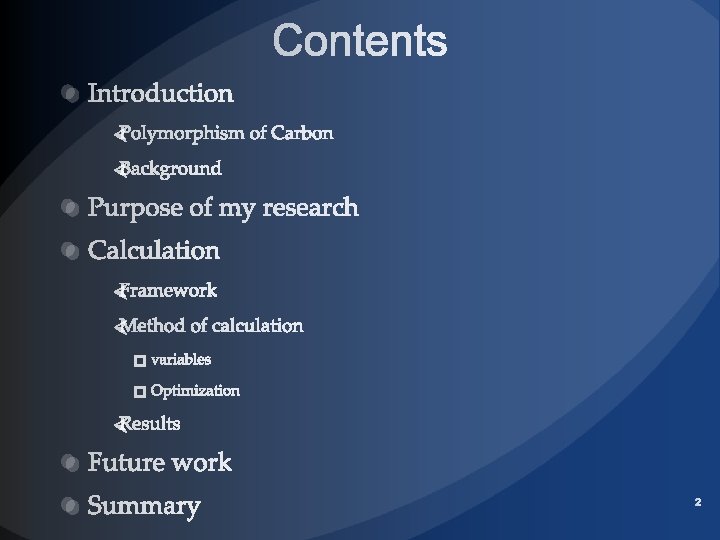 Contents

Introduction

Polymorphism of Carbon

Background

Purpose of my research

Calculation

Framework

Method of calculation

variables

Optimization

Results

Future work

Summary

2